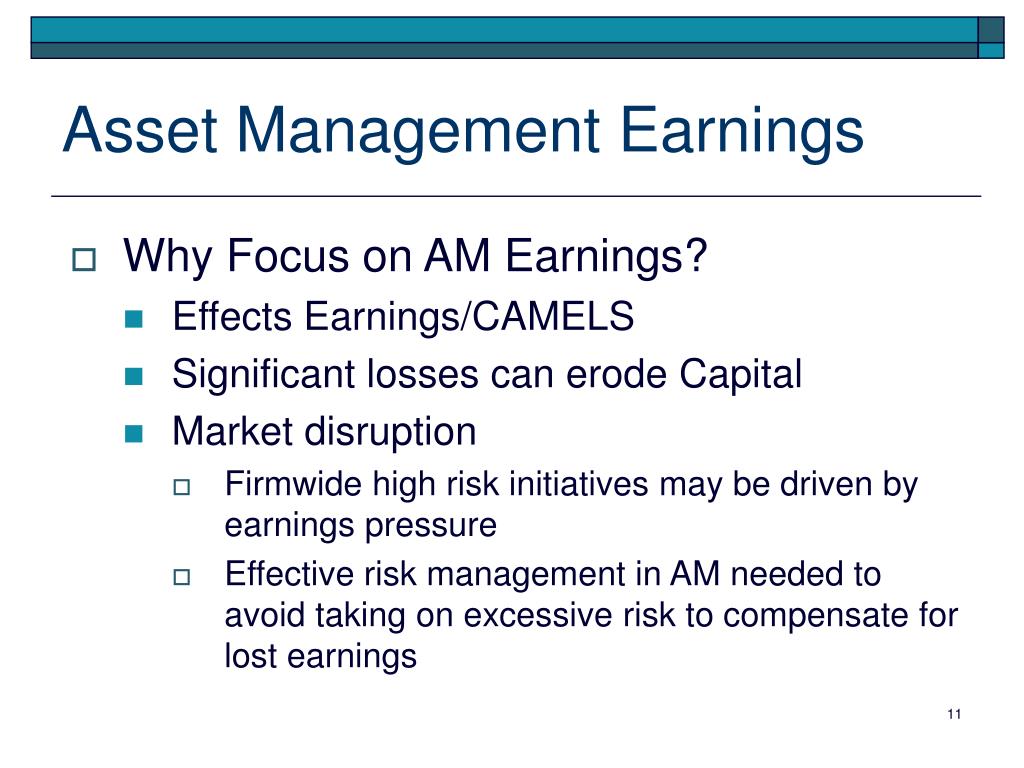 Asset Management Earnings

Why Focus on AM Earnings?

Effects Earnings/CAMELS

Significant losses can erode Capital

Market disruption

Firmwide high risk initiatives may be driven by earnings pressure

Effective risk management in AM needed to avoid taking on excessive risk to compensate for lost earnings

11